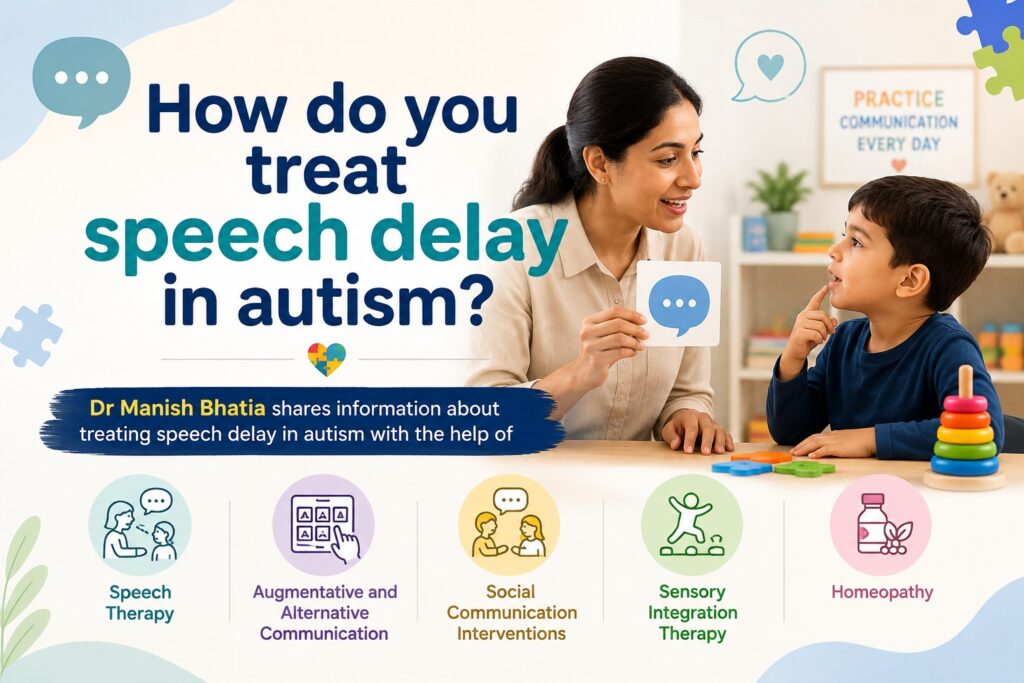 How do you treat speech delay in autism?

PRACTICE COMMUNICATION EVERY DAY

Dr Manish Bhatia shares information about treating speech delay in autism with the help of

Speech Therapy

Augmentative and Alternative Communication

Social Communication Interventions

Sensory Integration Therapy

Homeopathy